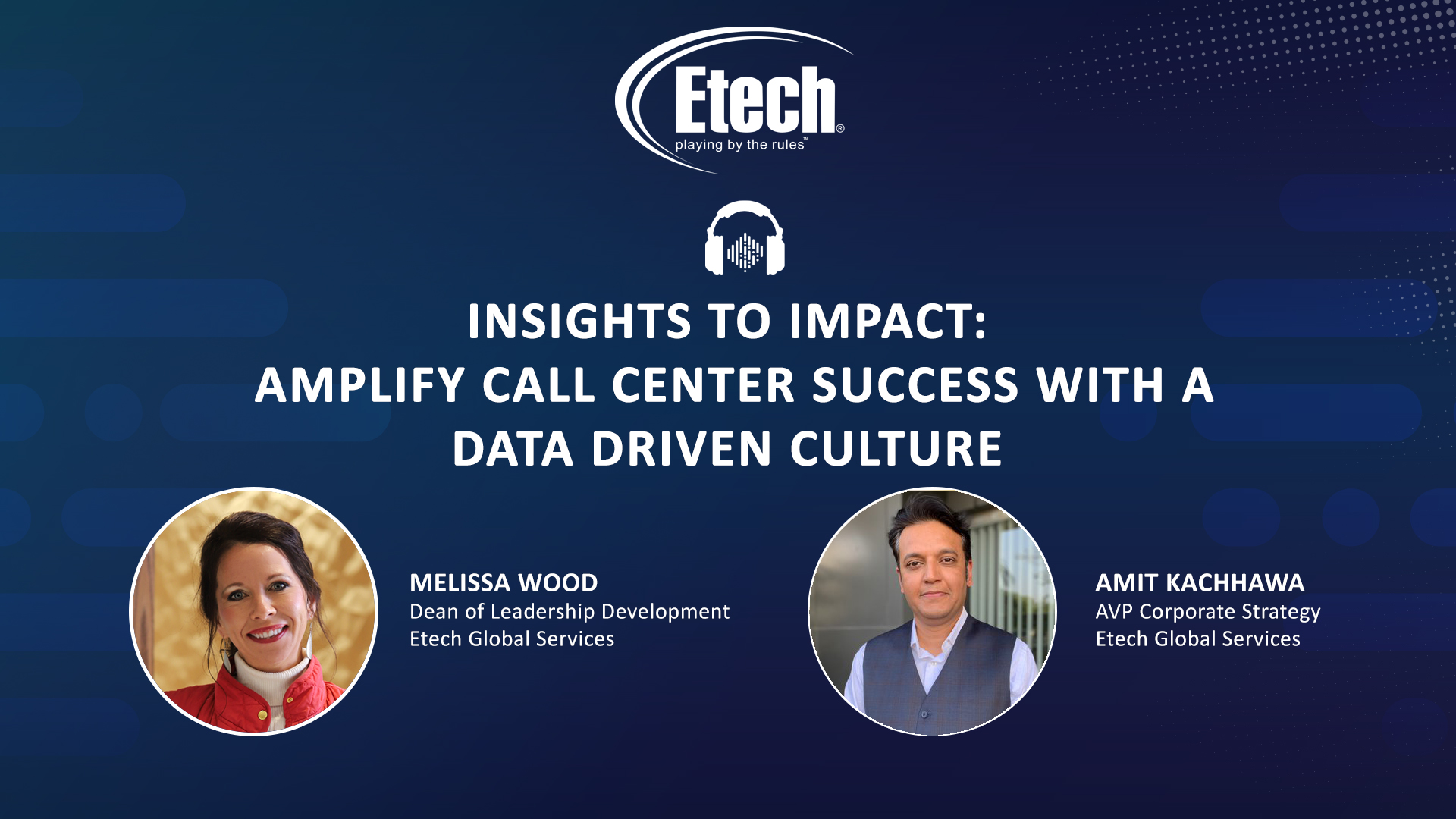 Etech®
playing by the rules™

INSIGHTS TO IMPACT:
AMPLIFY CALL CENTER SUCCESS WITH A DATA DRIVEN CULTURE

MELISSA WOOD
Dean of Leadership Development
Etech Global Services

AMIT KACHHAWA
AVP Corporate Strategy
Etech Global Services